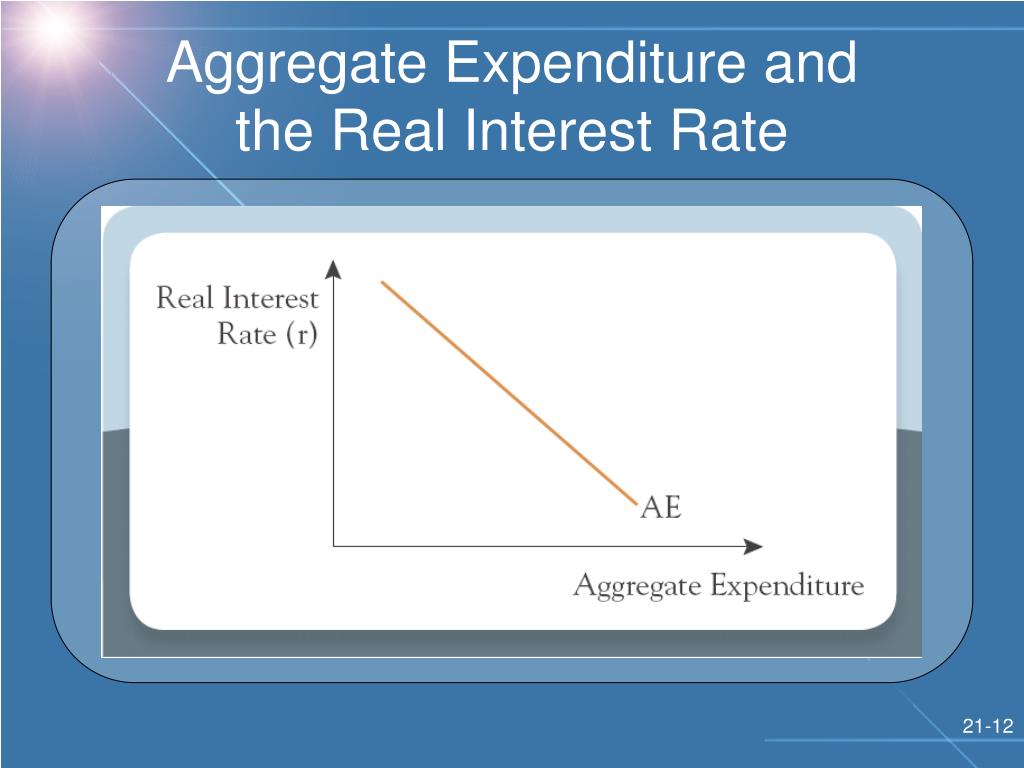 Aggregate Expenditure and the Real Interest Rate

Real Interest Rate (r)

AE

Aggregate Expenditure

21-12